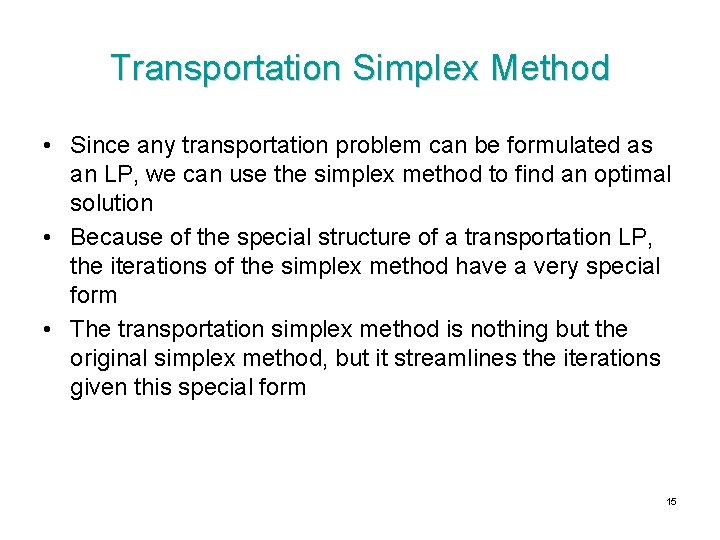 Transportation Simplex Method

• Since any transportation problem can be formulated as an LP, we can use the simplex method to find an optimal solution

• Because of the special structure of a transportation LP, the iterations of the simplex method have a very special form

• The transportation simplex method is nothing but the original simplex method, but it streamlines the iterations given this special form

15